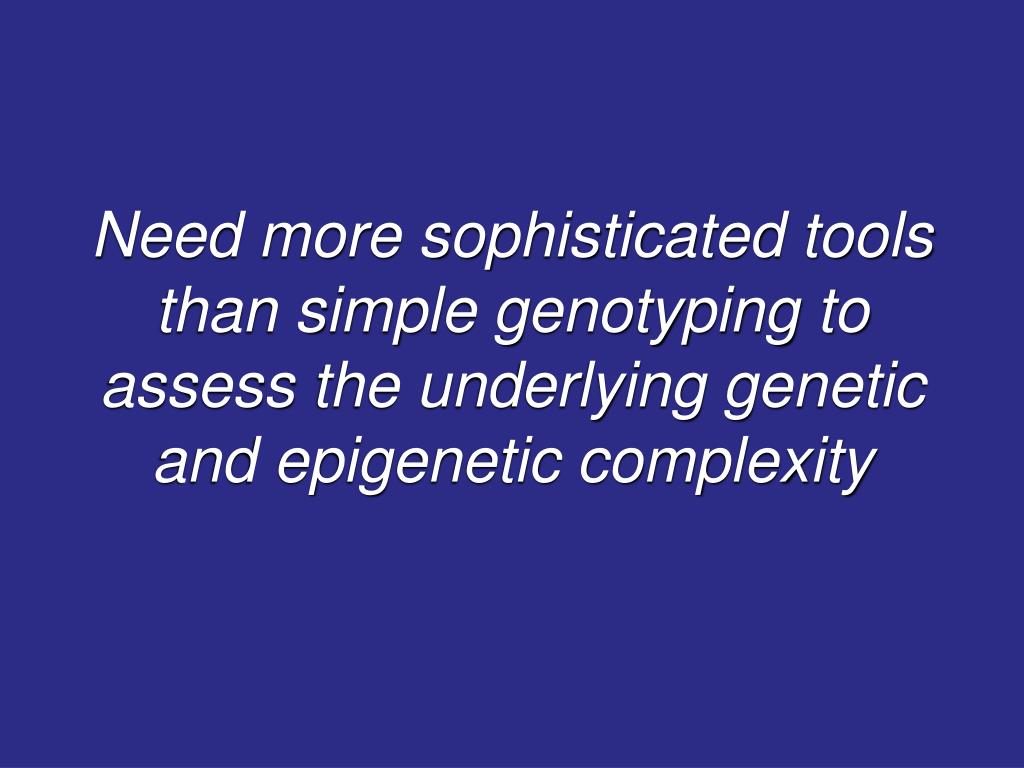 Need more sophisticated tools than simple genotyping to assess the underlying genetic and epigenetic complexity